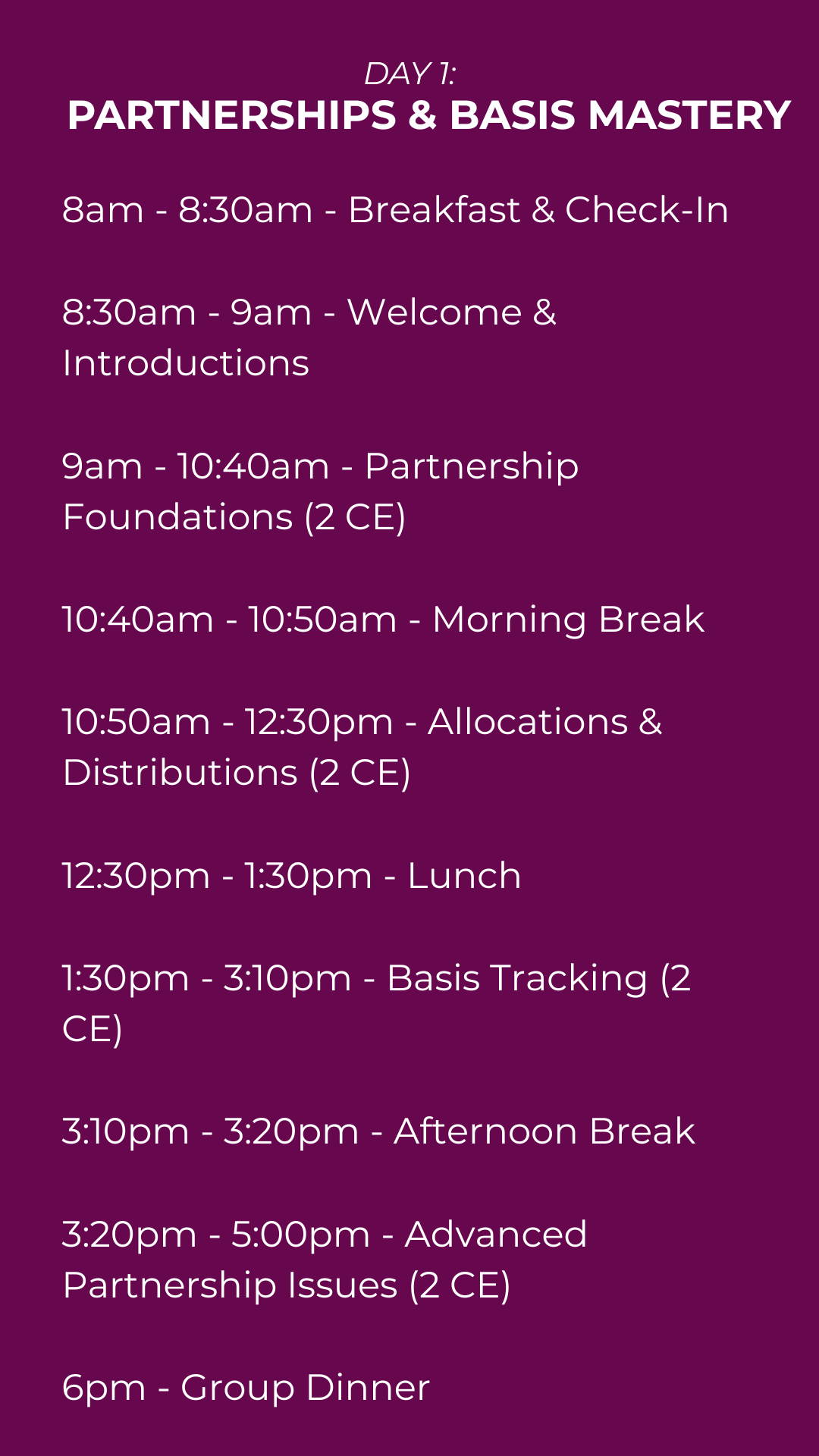 DAY 1:
PARTNERSHIPS & BASIS MASTERY

8am - 8:30am - Breakfast & Check-In

8:30am - 9am - Welcome & Introductions

9am - 10:40am - Partnership Foundations (2 CE)

10:40am - 10:50am - Morning Break

10:50am - 12:30pm - Allocations & Distributions (2 CE)

12:30pm - 1:30pm - Lunch

1:30pm - 3:10pm - Basis Tracking (2 CE)

3:10pm - 3:20pm - Afternoon Break

3:20pm - 5:00pm - Advanced Partnership Issues (2 CE)

6pm - Group Dinner